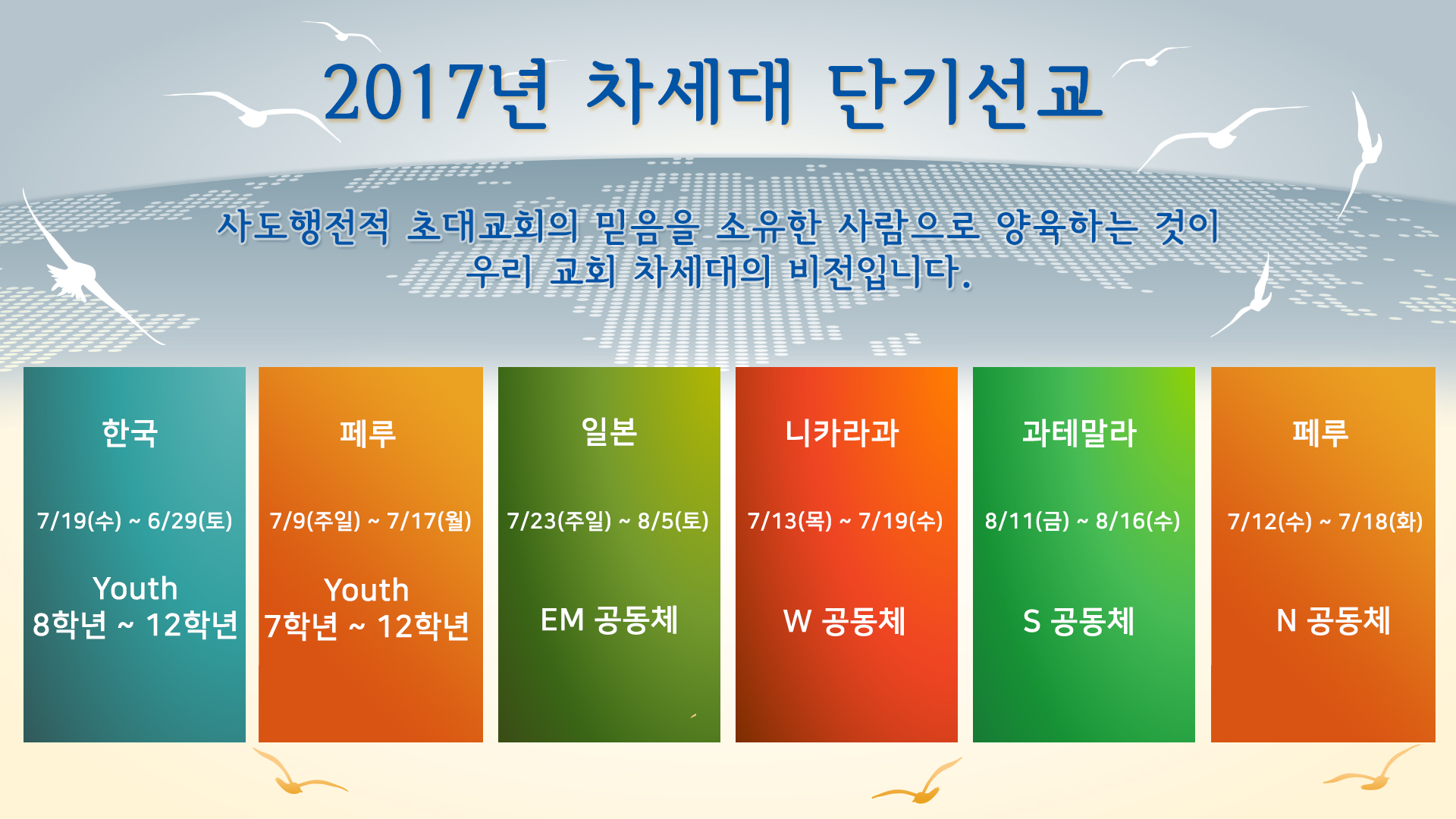 2017년 차세대 단기선교

사도행전적 초대교회의 믿음을 소유한 사람으로 양육하는 것이 우리 교회 차세대의 비전입니다.

한국

7/19(수) ~ 6/29(토)

Youth
8학년 ~ 12학년

페루

7/9(주일) ~ 7/17(월)

Youth
7학년 ~ 12학년

일본

7/23(주일) ~ 8/5(토)

EM 공동체

니카라과

7/13(목) ~ 7/19(수)

W 공동체

과테말라

8/11(금) ~ 8/16(수)

S 공동체

페루

7/12(수) ~ 7/18(화)

N 공동체